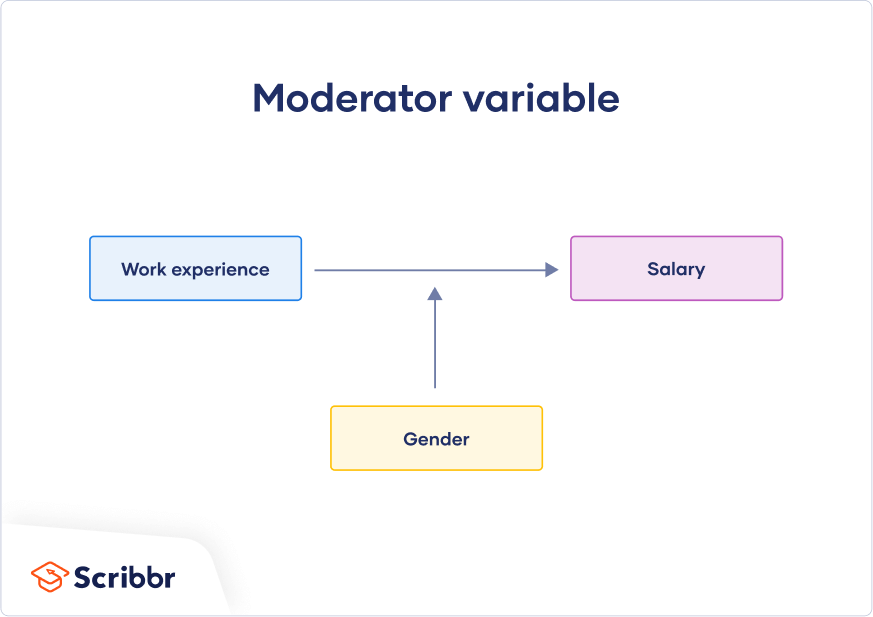 Moderator variable

Work experience

Salary

Gender

Scribbr